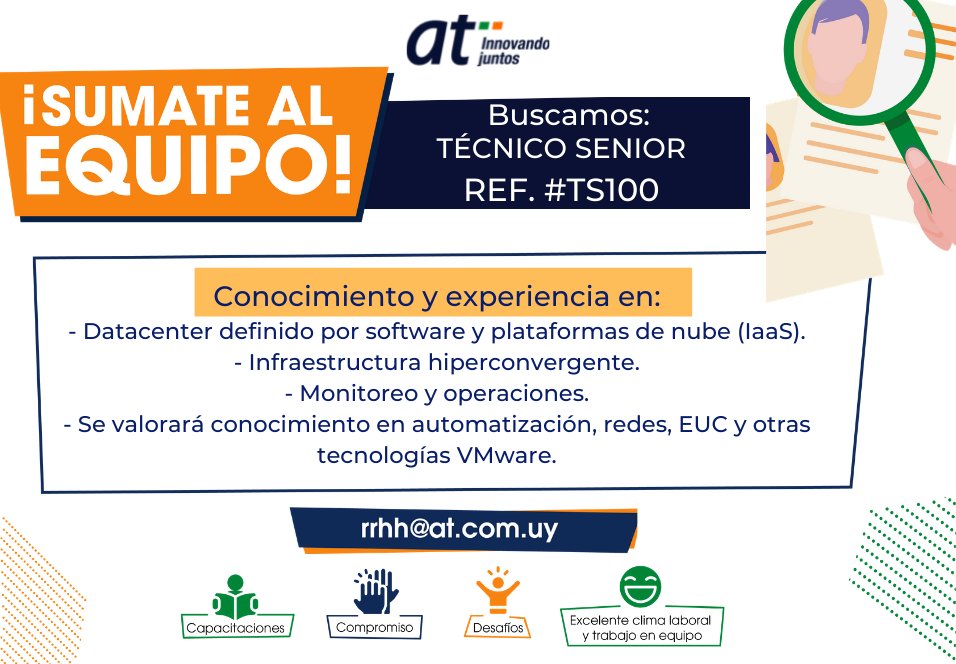 at Innovando juntos

¡SUMATE AL EQUIPO!

Buscamos:
TÉCNICO SENIOR
REF. #TS100

Conocimiento y experiencia en:
- Datacenter definido por software y plataformas de nube (IaaS).
- Infraestructura hiperconvergente.
- Monitoreo y operaciones.
- Se valorará conocimiento en automatización, redes, EUC y otras tecnologías VMware.

rrhh@at.com.uy

Capacitaciones
Compromiso
Desafíos
Excelente clima laboral y trabajo en equipo